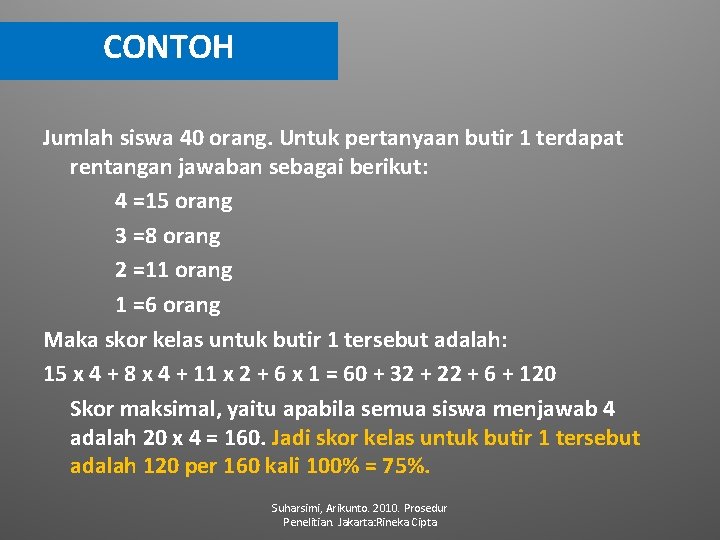 CONTOH

Jumlah siswa 40 orang. Untuk pertanyaan butir 1 terdapat rentangan jawaban sebagai berikut:

4 =15 orang

3 =8 orang

2 =11 orang

1 =6 orang

Maka skor kelas untuk butir 1 tersebut adalah:

15 x 4 + 8 x 4 + 11 x 2 + 6 x 1 = 60 + 32 + 22 + 6 + 120

Skor maksimal, yaitu apabila semua siswa menjawab 4 adalah 20 x 4 = 160. Jadi skor kelas untuk butir 1 tersebut adalah 120 per 160 kali 100% = 75%.

Suharsimi, Arikunto. 2010. Prosedur Penelitian. Jakarta:Rineka Cipta